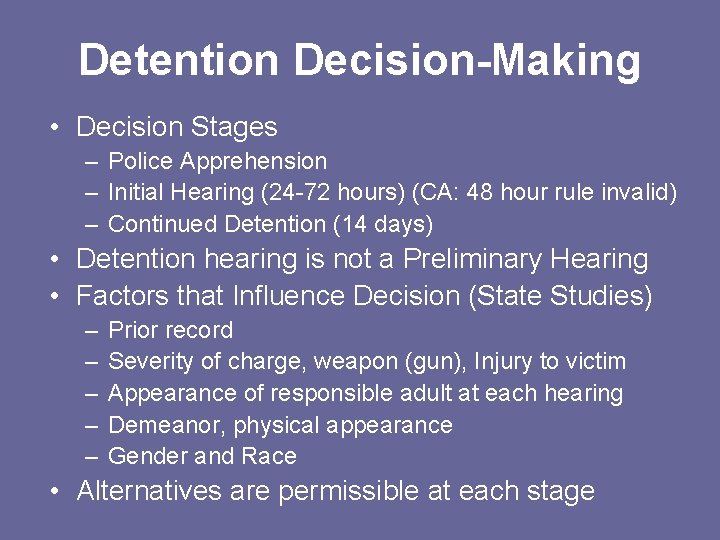 Detention Decision-Making

• Decision Stages
  – Police Apprehension
  – Initial Hearing (24-72 hours) (CA: 48 hour rule invalid)
  – Continued Detention (14 days)
• Detention hearing is not a Preliminary Hearing
• Factors that Influence Decision (State Studies)
  – Prior record
  – Severity of charge, weapon (gun), Injury to victim
  – Appearance of responsible adult at each hearing
  – Demeanor, physical appearance
  – Gender and Race
• Alternatives are permissible at each stage